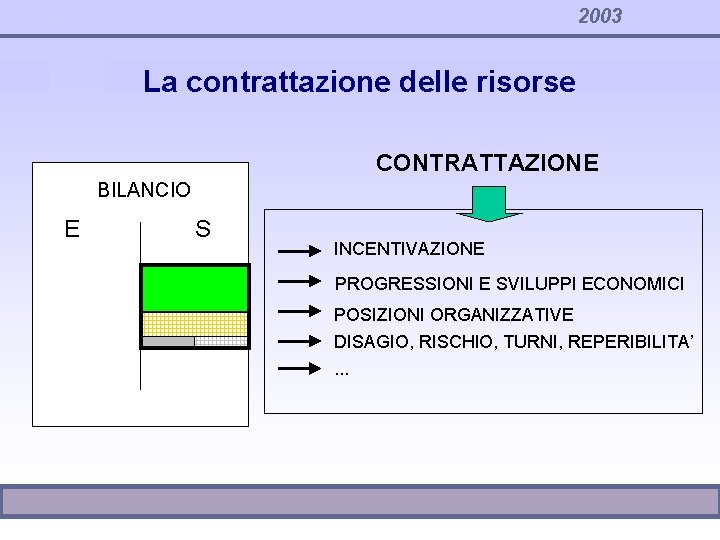 2003

La contrattazione delle risorse

BILANCIO

E

S

CONTRATTAZIONE

INCENTIVAZIONE

PROGRESSIONI E SVILUPPI ECONOMICI

POSIZIONI ORGANIZZATIVE

DISAGIO, RISCHIO, TURNI, REPERIBILITA’

...